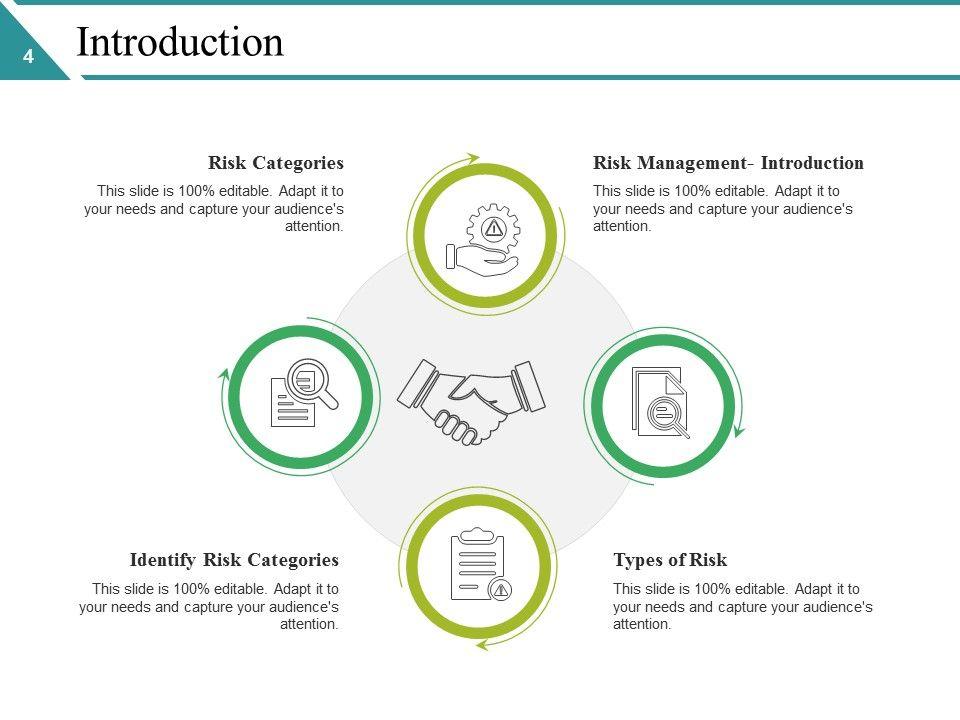 4

Introduction

Risk Categories

This slide is 100% editable. Adapt it to your needs and capture your audience's attention.

Risk Management- Introduction

This slide is 100% editable. Adapt it to your needs and capture your audience's attention.

Identify Risk Categories

This slide is 100% editable. Adapt it to your needs and capture your audience's attention.

Types of Risk

This slide is 100% editable. Adapt it to your needs and capture your audience's attention.